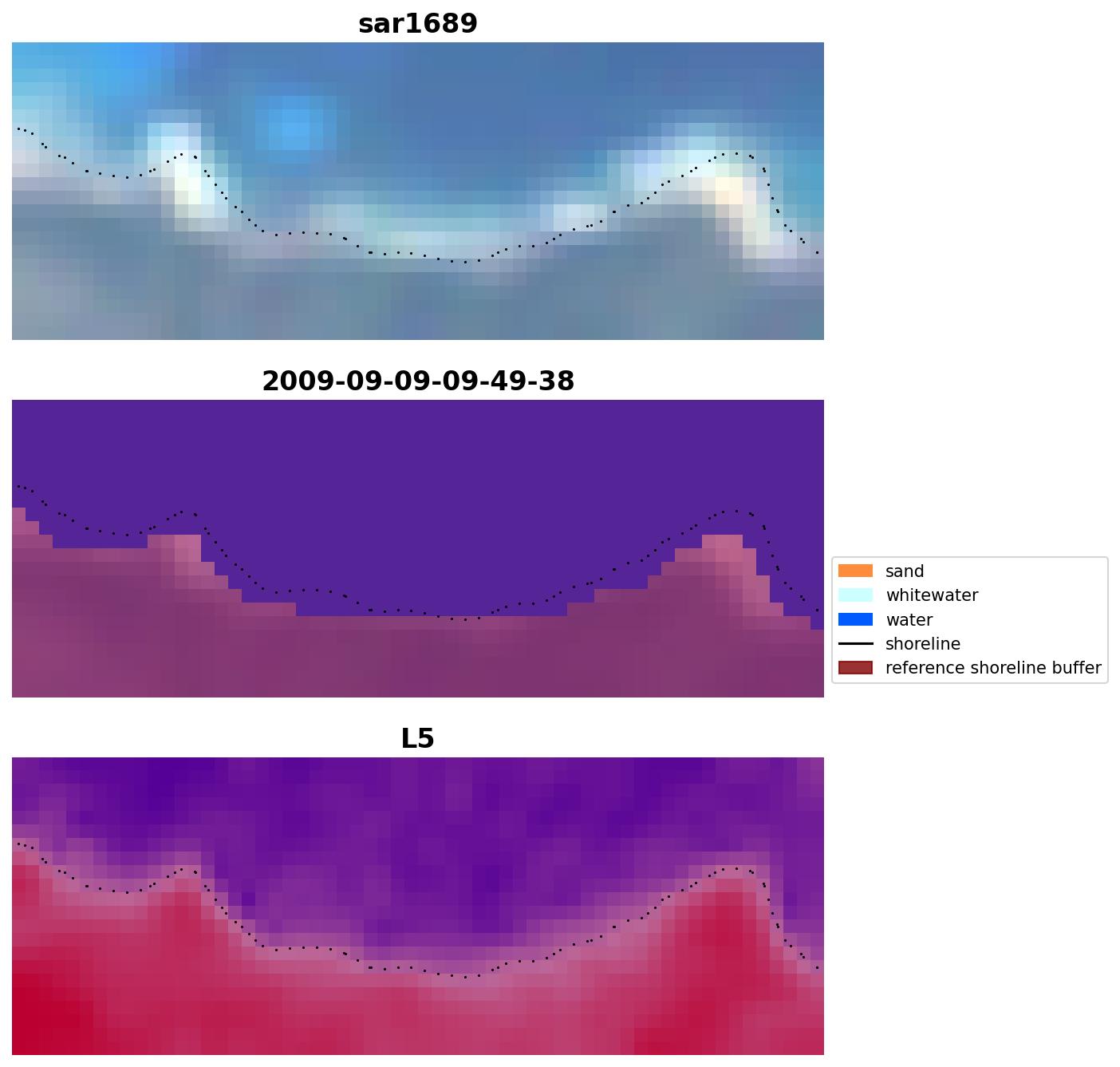 sar1689

2009-09-09-09-49-38

sand
whitewater
water
shoreline
reference shoreline buffer

L5